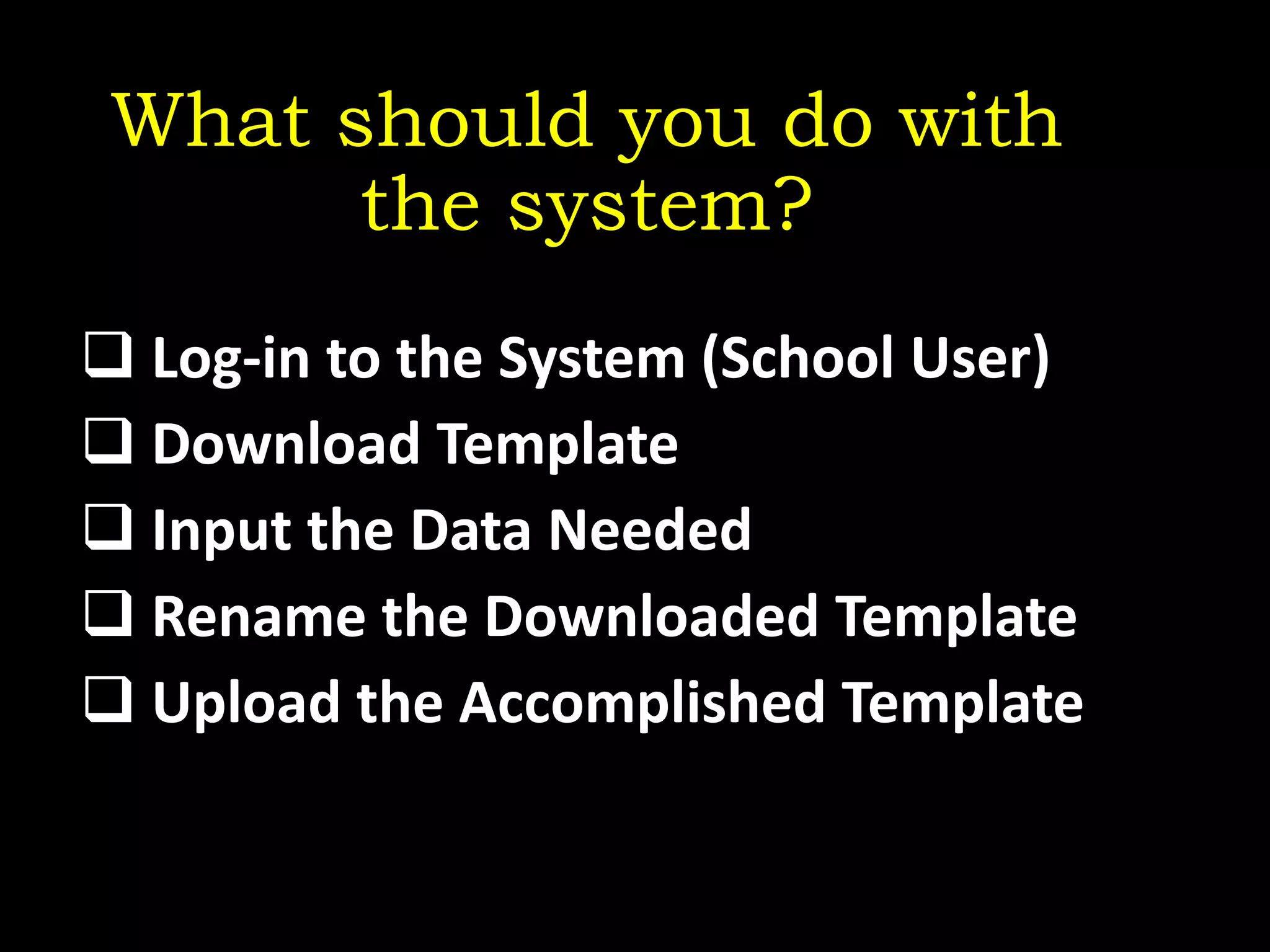 What should you do with the system?

❑ Log-in to the System (School User)
❑ Download Template
❑ Input the Data Needed
❑ Rename the Downloaded Template
❑ Upload the Accomplished Template